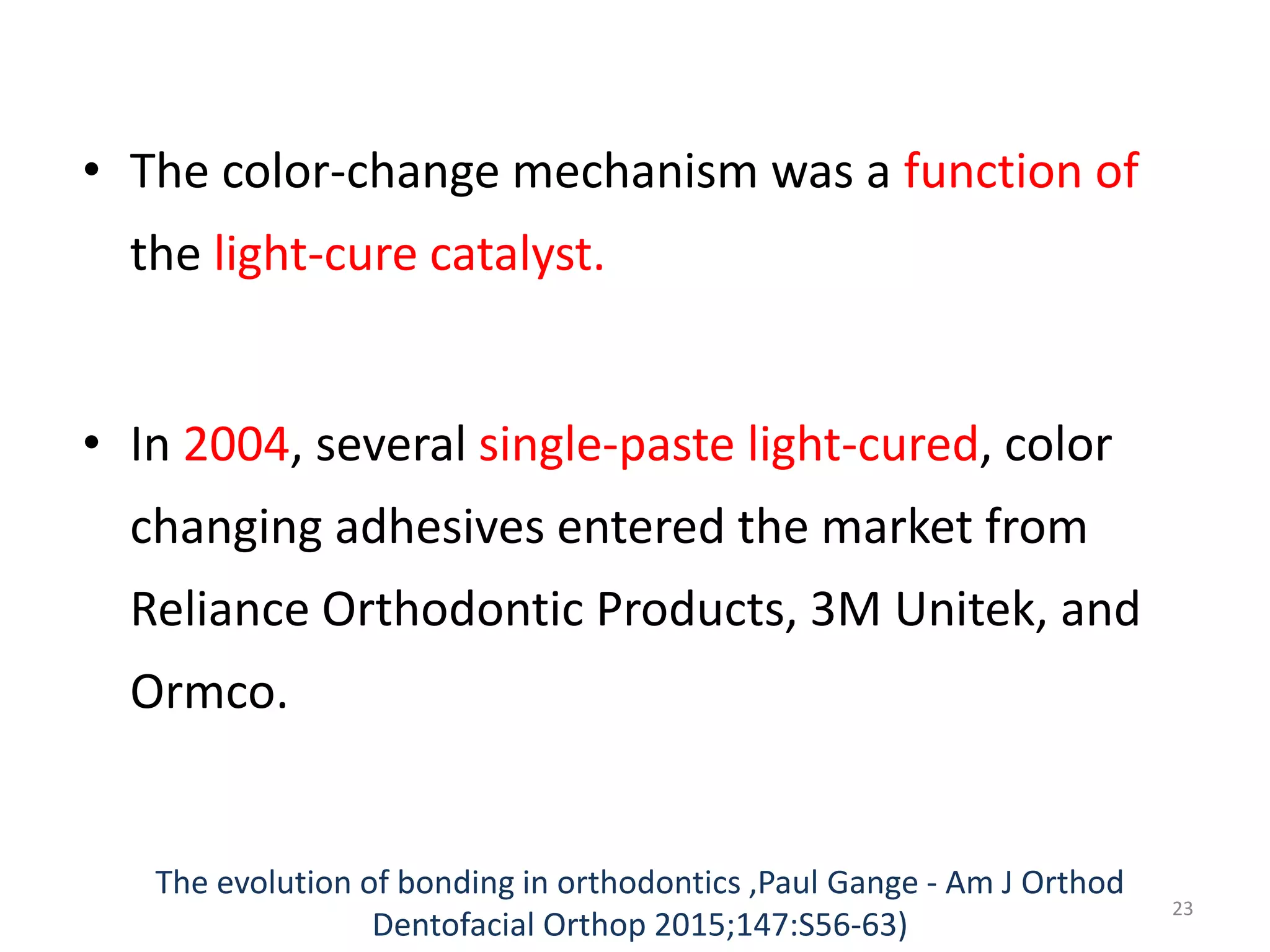 • The color-change mechanism was a function of the light-cure catalyst.

• In 2004, several single-paste light-cured, color changing adhesives entered the market from Reliance Orthodontic Products, 3M Unitek, and Ormco.

The evolution of bonding in orthodontics ,Paul Gange - Am J Orthod Dentofacial Orthop 2015;147:S56-63)

23